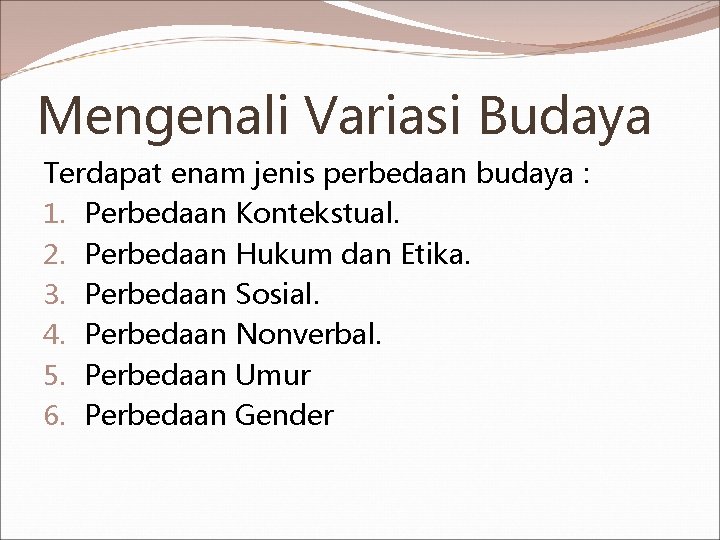 Mengenali Variasi Budaya

Terdapat enam jenis perbedaan budaya :

1. Perbedaan Kontekstual.
2. Perbedaan Hukum dan Etika.
3. Perbedaan Sosial.
4. Perbedaan Nonverbal.
5. Perbedaan Umur
6. Perbedaan Gender